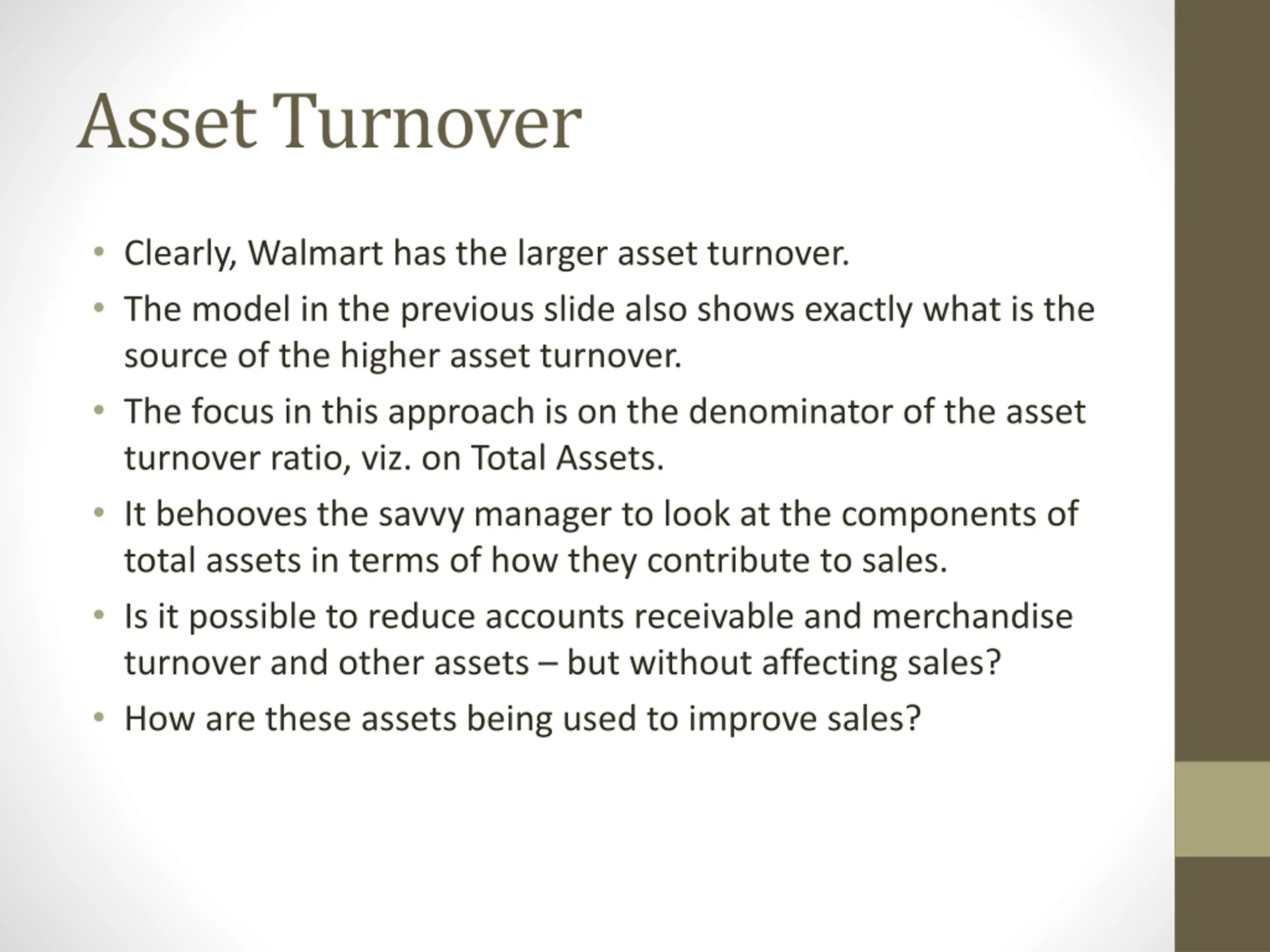 Asset Turnover

• Clearly, Walmart has the larger asset turnover.
• The model in the previous slide also shows exactly what is the source of the higher asset turnover.
• The focus in this approach is on the denominator of the asset turnover ratio, viz. on Total Assets.
• It behooves the savvy manager to look at the components of total assets in terms of how they contribute to sales.
• Is it possible to reduce accounts receivable and merchandise turnover and other assets – but without affecting sales?
• How are these assets being used to improve sales?